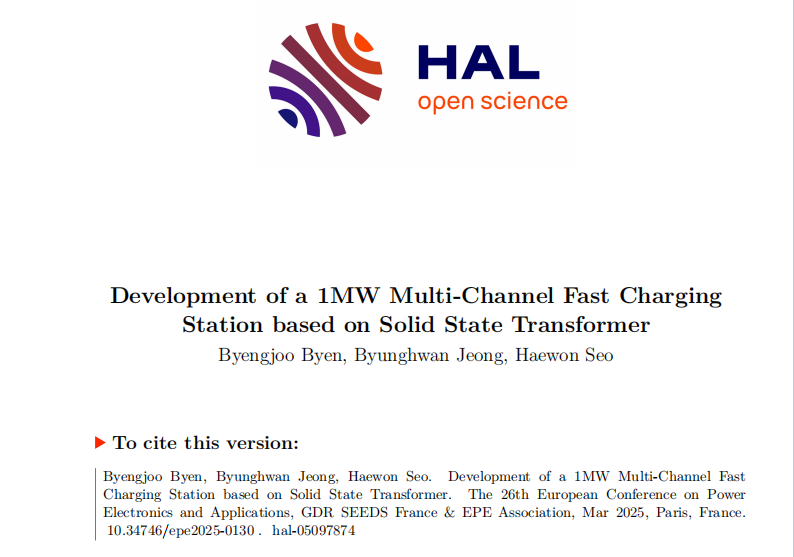 HAL
open science

Development of a 1MW Multi-Channel Fast Charging Station based on Solid State Transformer
Byengjoo Byen, Byunghwan Jeong, Haewon Seo

To cite this version:

Byengjoo Byen, Byunghwan Jeong, Haewon Seo. Development of a 1MW Multi-Channel Fast Charging Station based on Solid State Transformer. The 26th European Conference on Power Electronics and Applications, GDR SEEDS France & EPE Association, Mar 2025, Paris, France. 10.34746/epe2025-0130 . hal-05097874